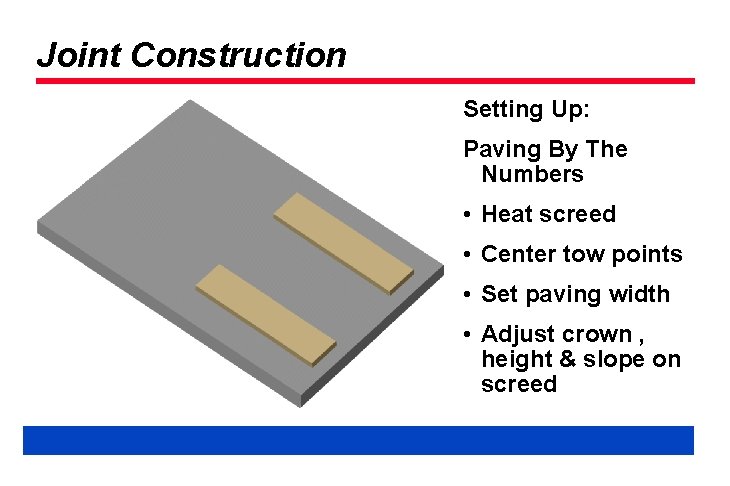 Joint Construction

Setting Up:

Paving By The Numbers

• Heat screed

• Center tow points

• Set paving width

• Adjust crown , height & slope on screed